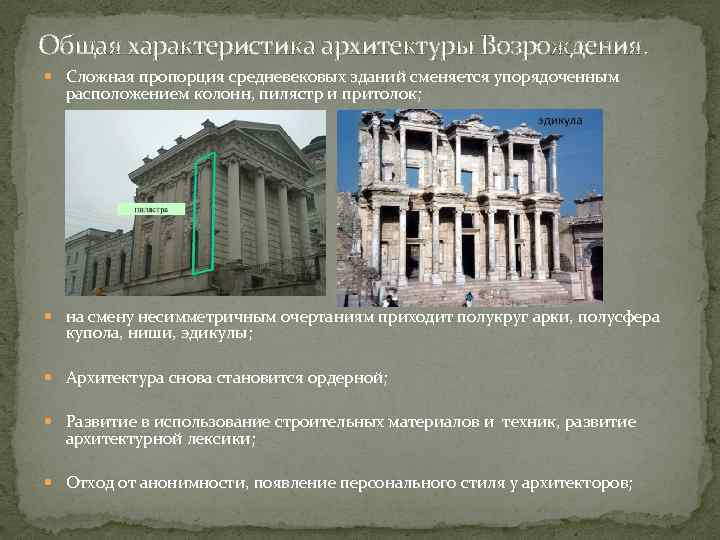 Общая характеристика архитектуры Возрождения.

Сложная пропорция средневековых зданий сменяется упорядоченным расположением колонн, пилястр и притолок;

пилястра

эдикула

на смену несимметричным очертаниям приходит полукруг арки, полусфера купола, ниши, эдикулы;

Архитектура снова становится ордерной;

Развитие в использование строительных материалов и техник, развитие архитектурной лексики;

Отход от анонимности, появление персонального стиля у архитекторов;